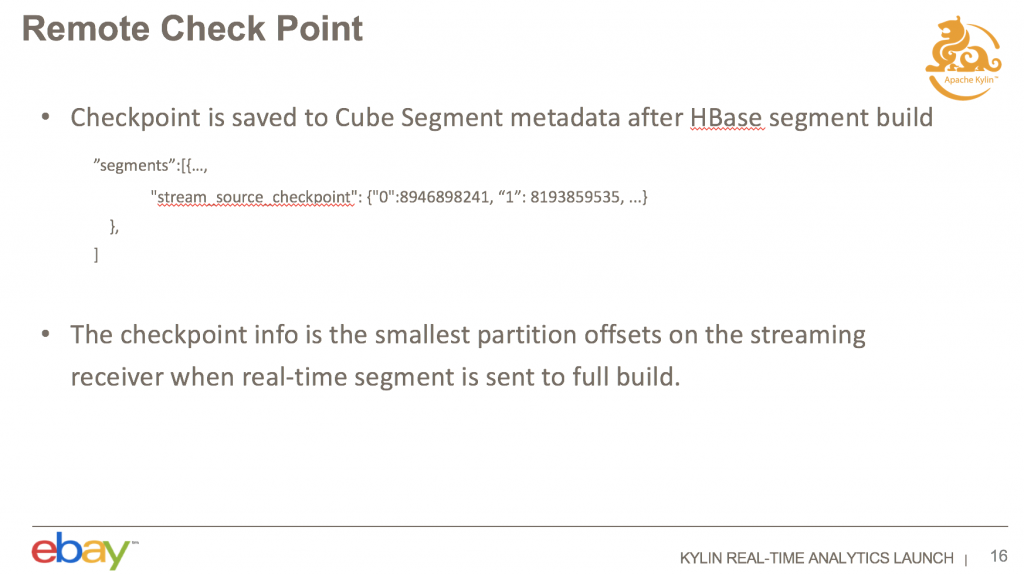 Remote Check Point

Apache Kylin™

• Checkpoint is saved to Cube Segment metadata after HBase segment build

”segments”:[{…,

"stream_source_checkpoint": {"0":8946898241, “1”: 8193859535, …}

},

]

• The checkpoint info is the smallest partition offsets on the streaming receiver when real-time segment is sent to full build.

ebay™

KYLIN REAL-TIME ANALYTICS LAUNCH | 16